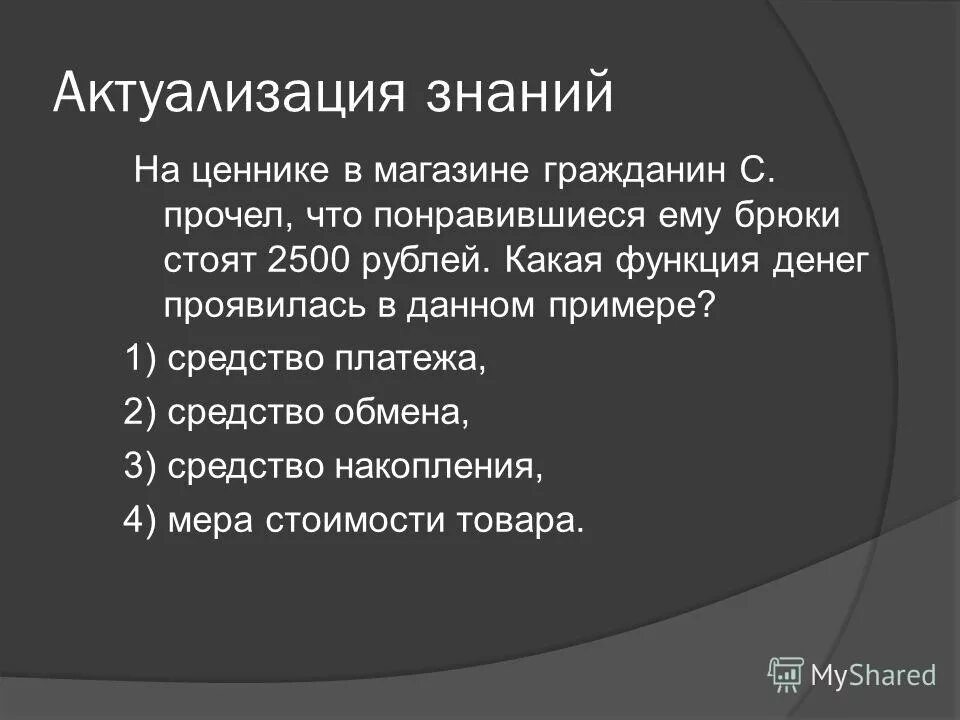 Актуализация знаний

На ценнике в магазине гражданин С. прочел, что понравившиеся ему брюки стоят 2500 рублей. Какая функция денег проявилась в данном примере?

1) средство платежа,

2) средство обмена,

3) средство накопления,

4) мера стоимости товара.

MyShared